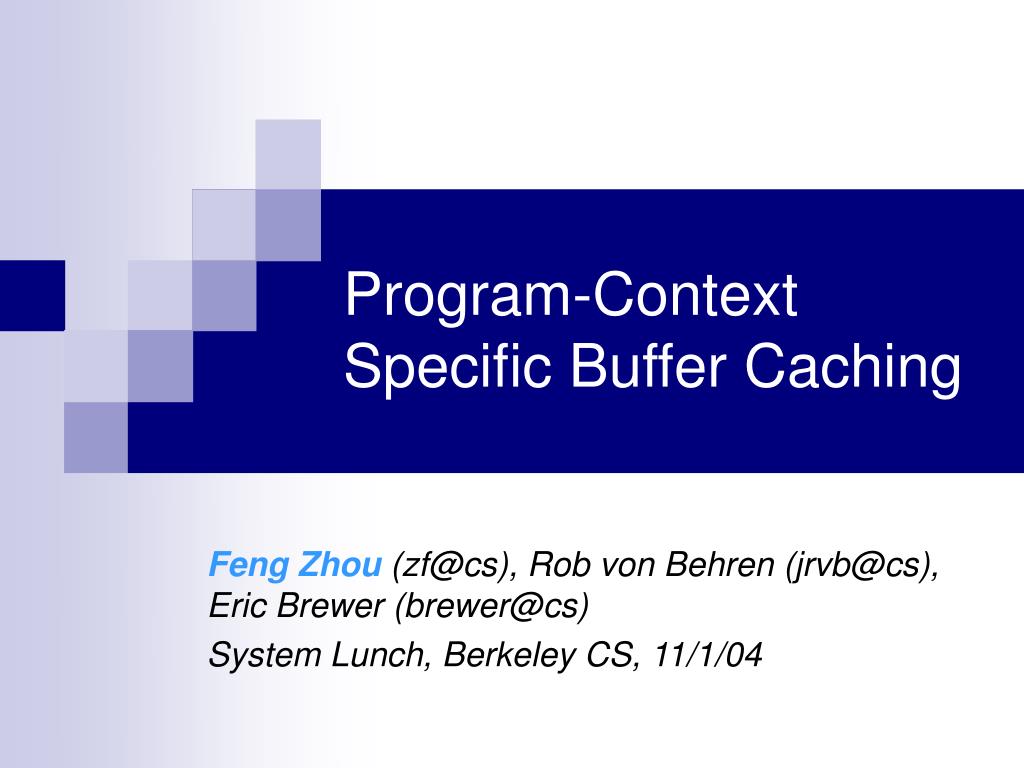 Program-Context Specific Buffer Caching

Feng Zhou (zf@cs), Rob von Behren (jrvb@cs), Eric Brewer (brewer@cs)

System Lunch, Berkeley CS, 11/1/04